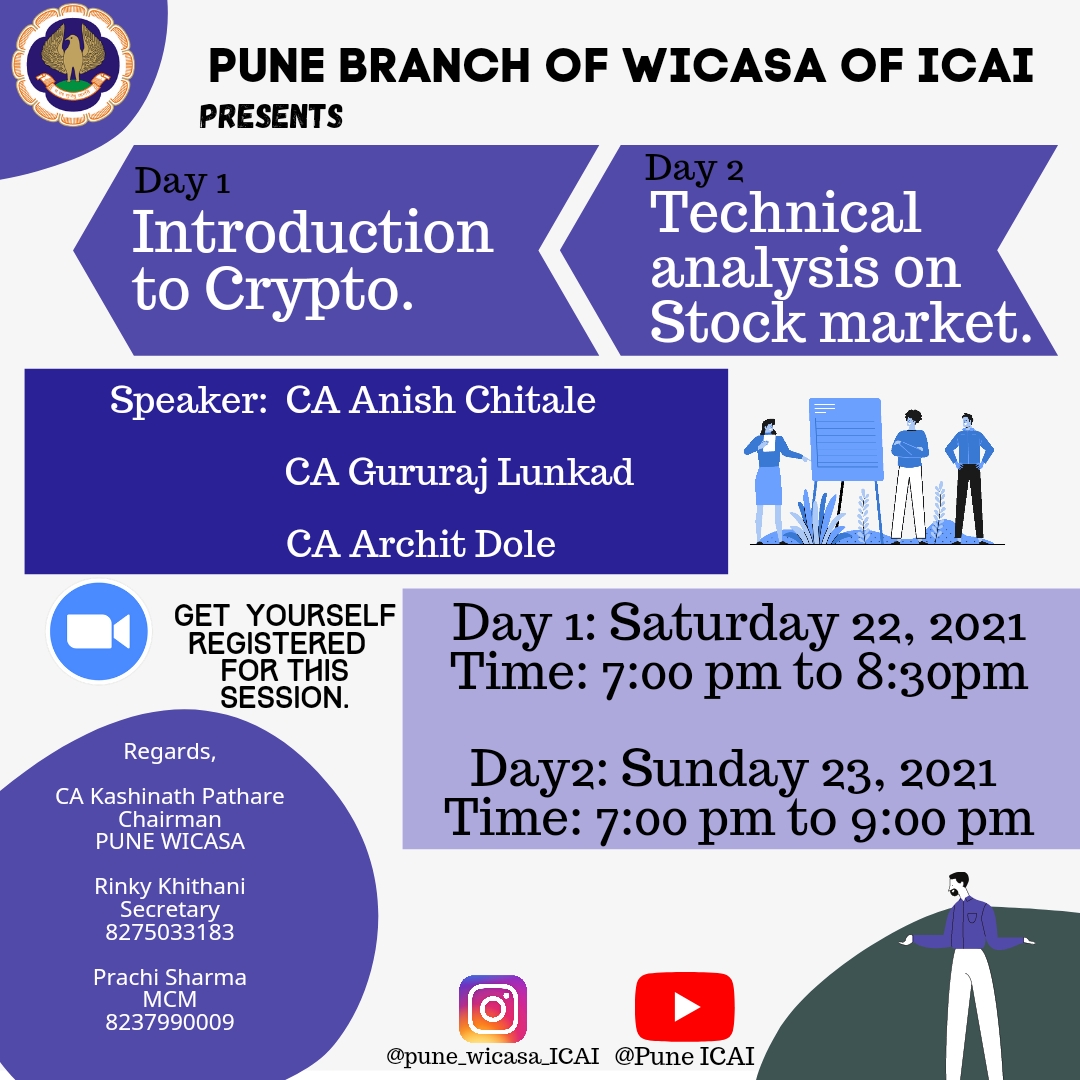 PUNE BRANCH OF WICASA OF ICAI
PRESENTS

Day 1
Introduction to Crypto.

Day 2
Technical analysis on Stock market.

Speaker: CA Anish Chitale
CA Gururaj Lunkad
CA Archit Dole

GET YOURSELF REGISTERED FOR THIS SESSION.

Day 1: Saturday 22, 2021
Time: 7:00 pm to 8:30pm

Day2: Sunday 23, 2021
Time: 7:00 pm to 9:00 pm

Regards,

CA Kashinath Pathare
Chairman
PUNE WICASA

Rinky Khithani
Secretary
8275033183

Prachi Sharma
MCM
8237990009

@pune_wicasa_ICAI @Pune ICAI